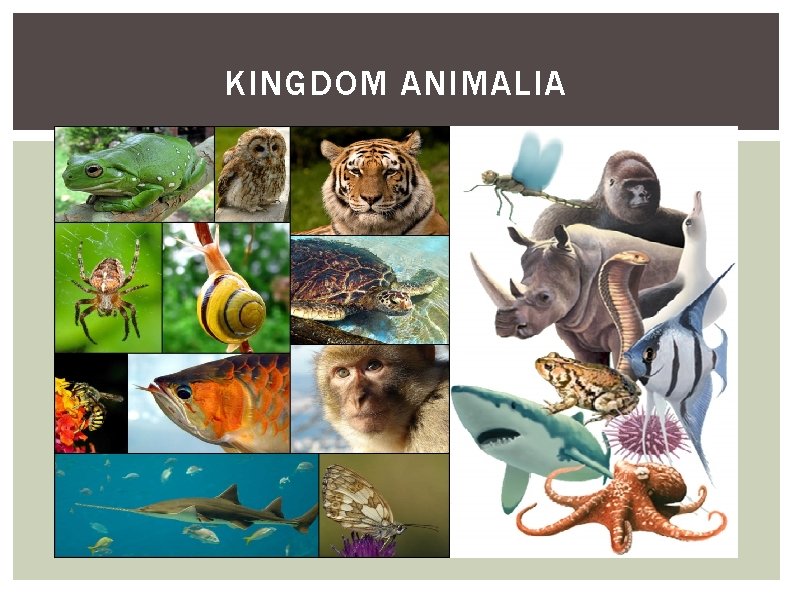 KINGDOM ANIMALIA